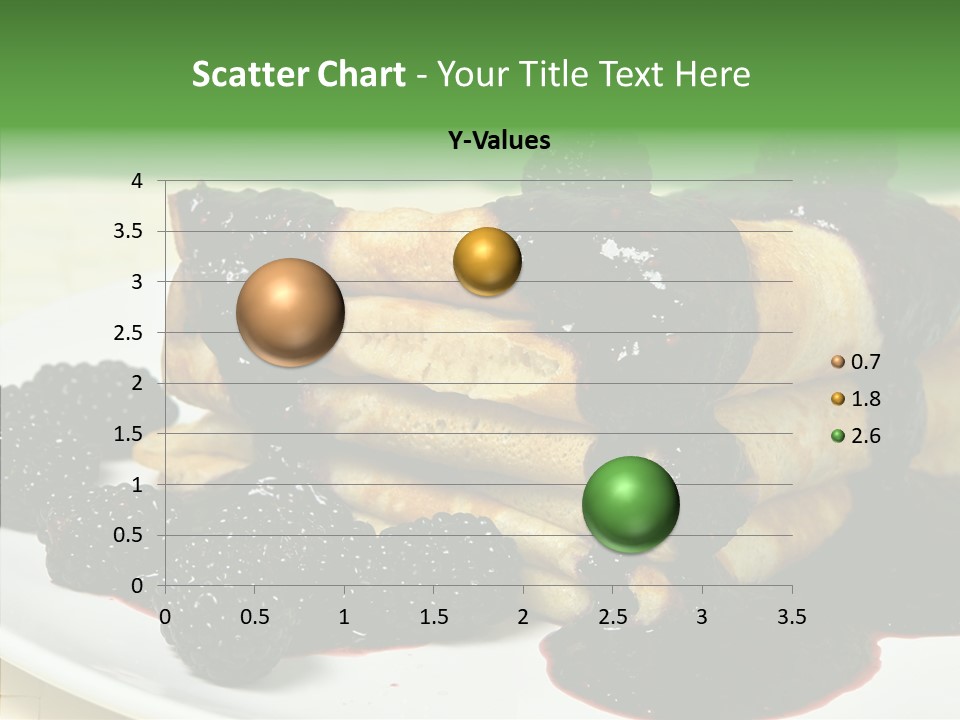 Scatter Chart - Your Title Text Here

Y-Values

4
3.5
3
2.5
2
1.5
1
0.5
0

0 0.5 1 1.5 2 2.5 3 3.5

0.7
1.8
2.6